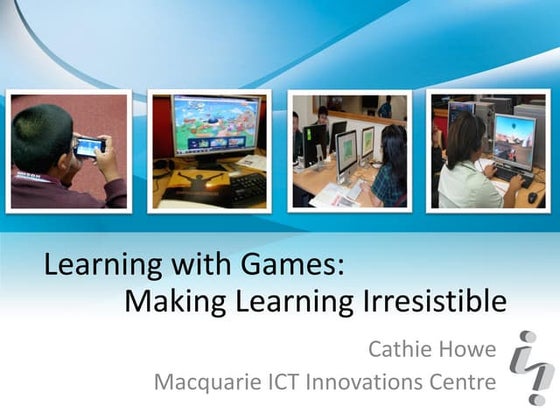 Learning with Games:
Making Learning Irresistible

Cathie Howe
Macquarie ICT Innovations Centre